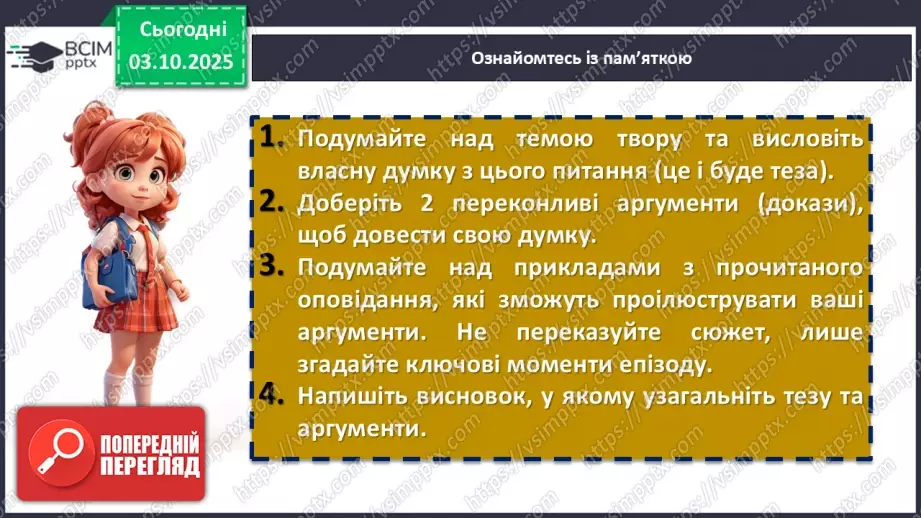 ВСІМ pptx

Сьогодні 03.10.2025

Ознайомтесь із пам'яткою

1. Подумайте над темою твору та висловіть власну думку з цього питання (це і буде теза).
2. Доберіть 2 переконливі аргументи (докази), щоб довести свою думку.
3. Подумайте над прикладами з прочитаного оповідання, які зможуть проілюструвати ваші аргументи. Не переказуйте сюжет, лише згадайте ключові моменти епізоду.
4. Напишіть висновок, у якому узагальніть тезу та аргументи.

ПОПЕРЕДНІЙ ПЕРЕГЛЯД

https://vsimpptx.com